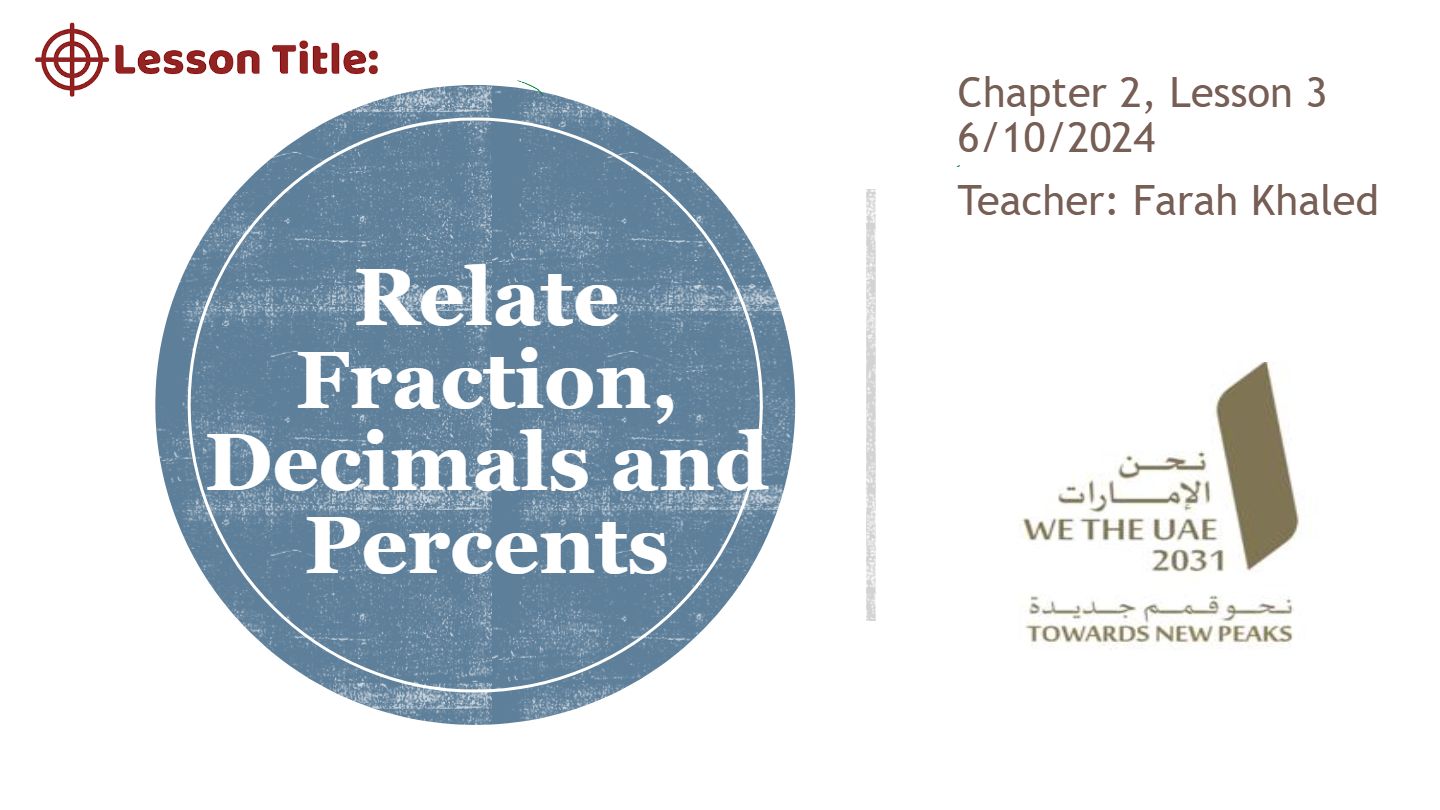 Lesson Title:

Relate Fraction, Decimals and Percents

Chapter 2, Lesson 3
6/10/2024

Teacher: Farah Khaled

نحن الإمارات
WE THE UAE
2031
نحو قمم جديدة
TOWARDS NEW PEAKS